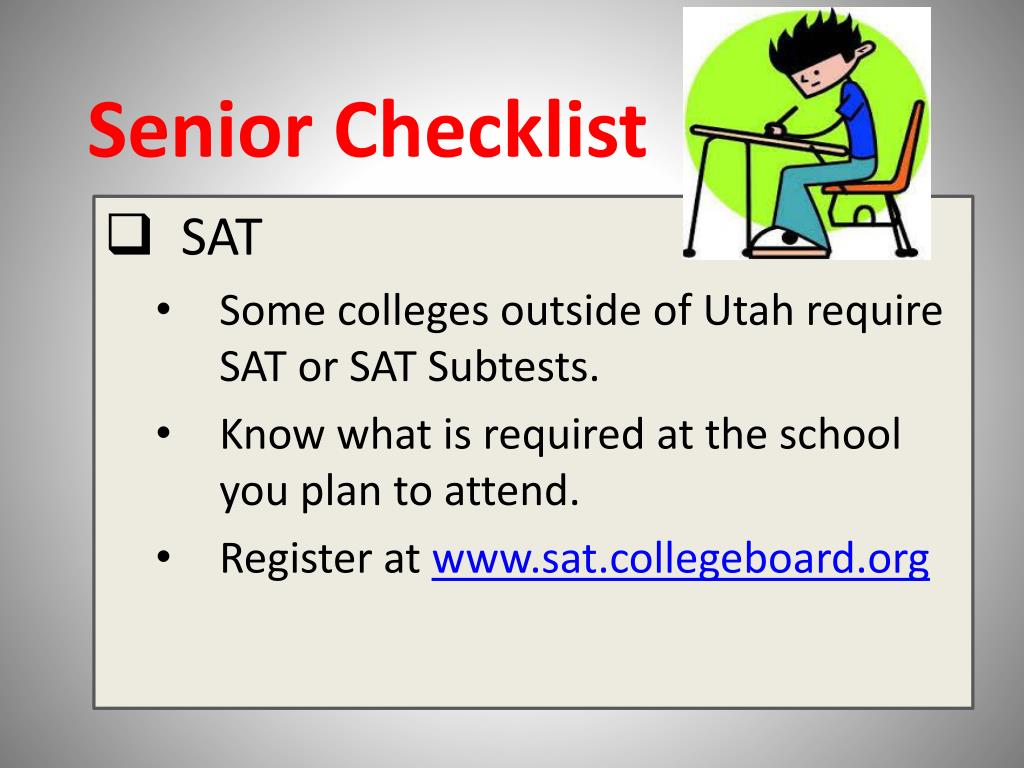 Senior Checklist

❑ SAT

• Some colleges outside of Utah require SAT or SAT Subtests.

• Know what is required at the school you plan to attend.

• Register at www.sat.collegeboard.org